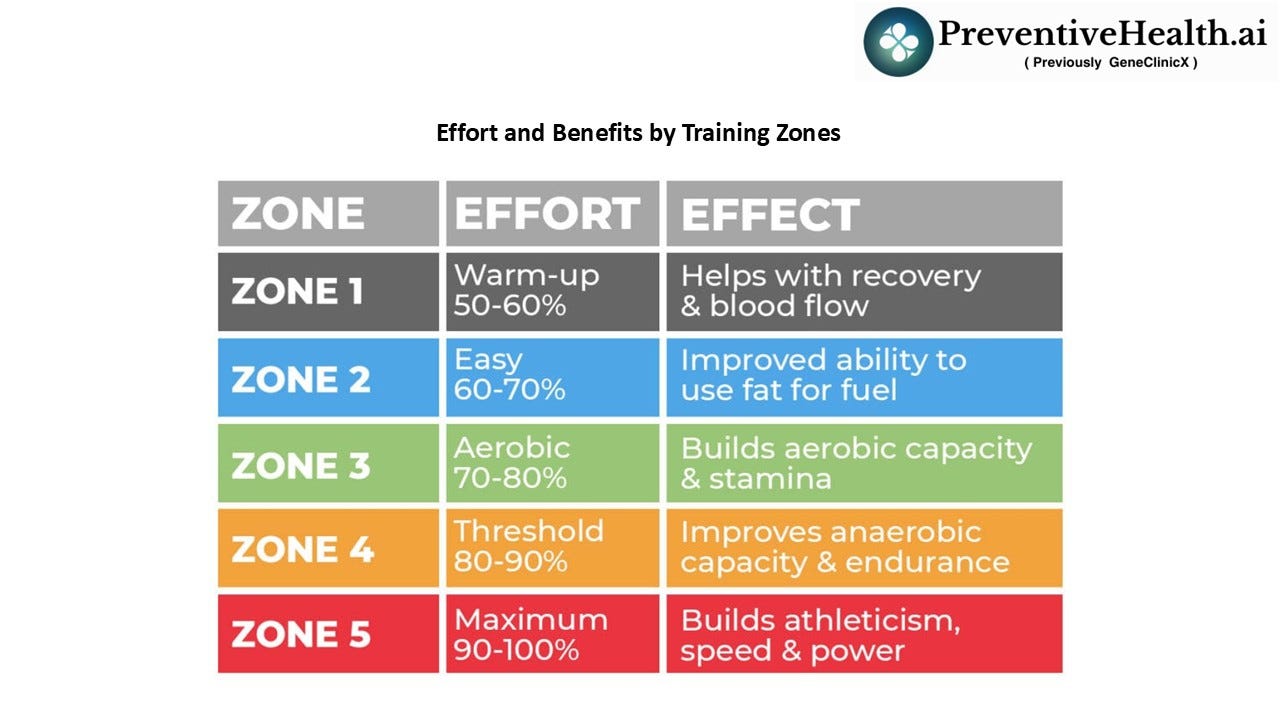 PreventiveHealth.ai
( Previously GeneClinicX )

Effort and Benefits by Training Zones

| ZONE | EFFORT | EFFECT |
|---|---|---|
| ZONE 1 | Warm-up 50-60% | Helps with recovery & blood flow |
| ZONE 2 | Easy 60-70% | Improved ability to use fat for fuel |
| ZONE 3 | Aerobic 70-80% | Builds aerobic capacity & stamina |
| ZONE 4 | Threshold 80-90% | Improves anaerobic capacity & endurance |
| ZONE 5 | Maximum 90-100% | Builds athleticism, speed & power |